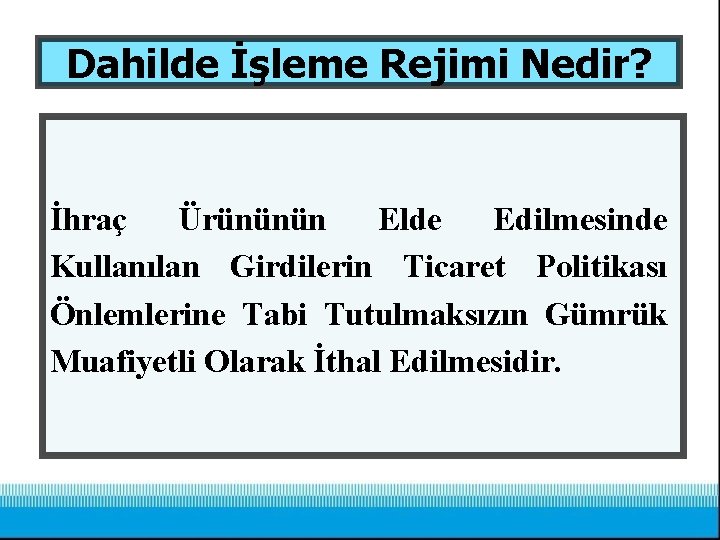 Dahilde İşleme Rejimi Nedir?

İhraç Ürününün Elde Edilmesinde Kullanılan Girdilerin Ticaret Politikası Önlemlerine Tabi Tutulmaksızın Gümrük Muafiyetli Olarak İthal Edilmesidir.